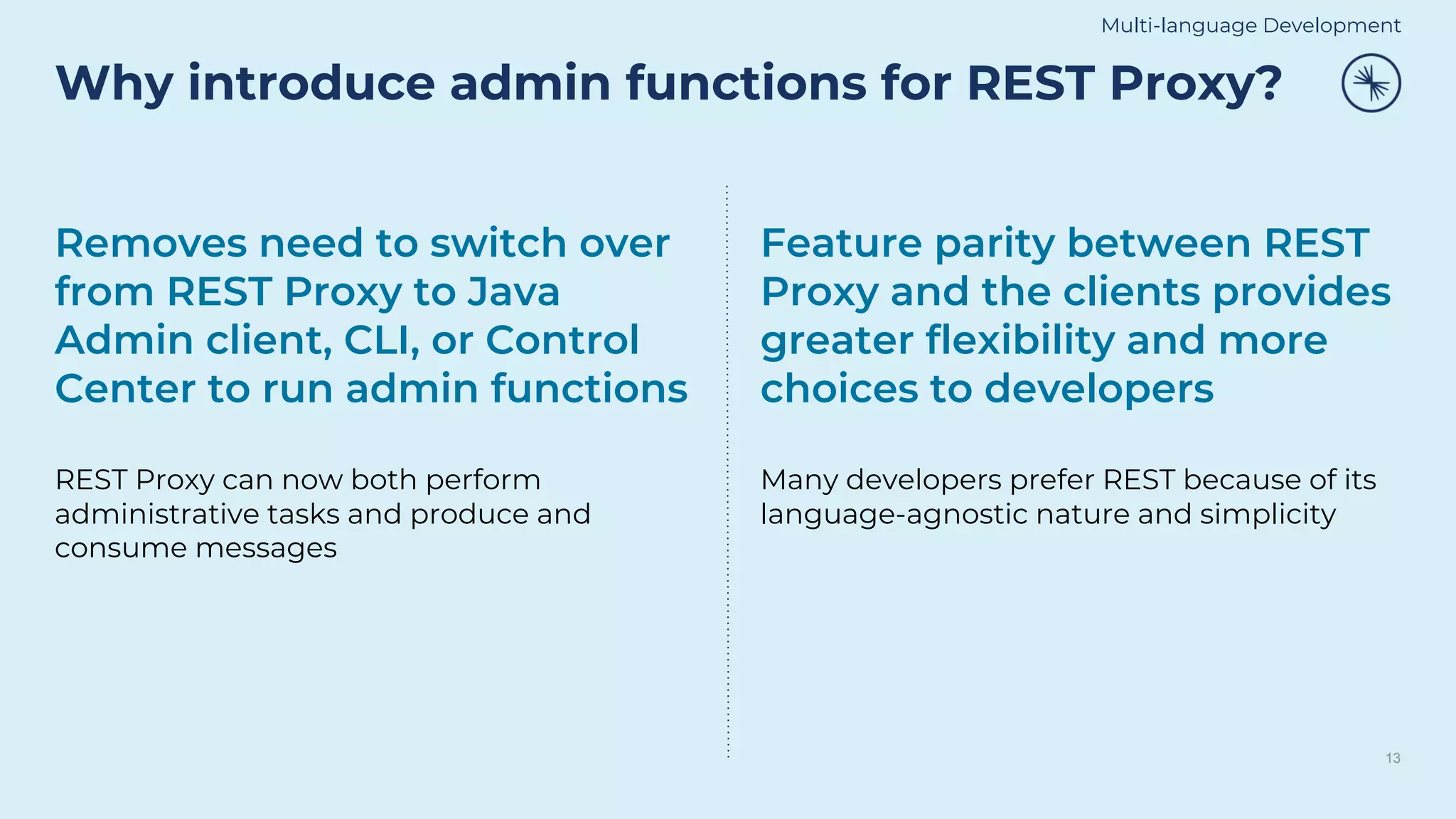 Multi-language Development

Why introduce admin functions for REST Proxy?

Removes need to switch over from REST Proxy to Java Admin client, CLI, or Control Center to run admin functions

REST Proxy can now both perform administrative tasks and produce and consume messages

Feature parity between REST Proxy and the clients provides greater flexibility and more choices to developers

Many developers prefer REST because of its language-agnostic nature and simplicity

13